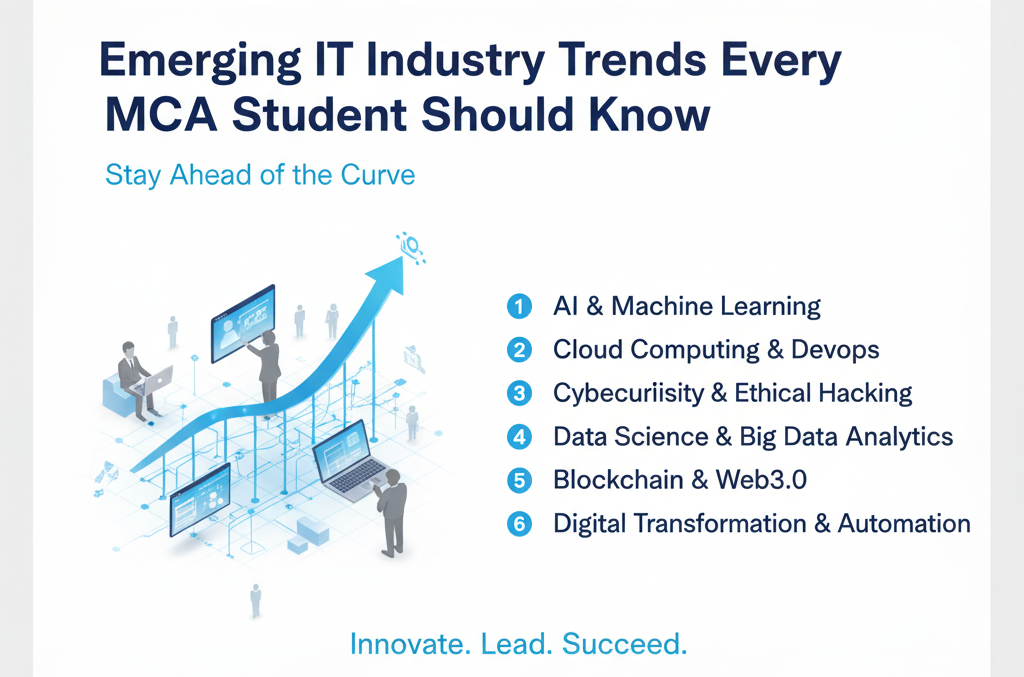 Emerging IT Industry Trends Every MCA Student Should Know

Stay Ahead of the Curve

1 AI & Machine Learning
2 Cloud Computing & Devops
3 Cybecuriisity & Ethical Hacking
4 Data Science & Big Data Analytics
5 Blockchain & Web3.0
6 Digital Transformation & Automation

Innovate. Lead. Succeed.